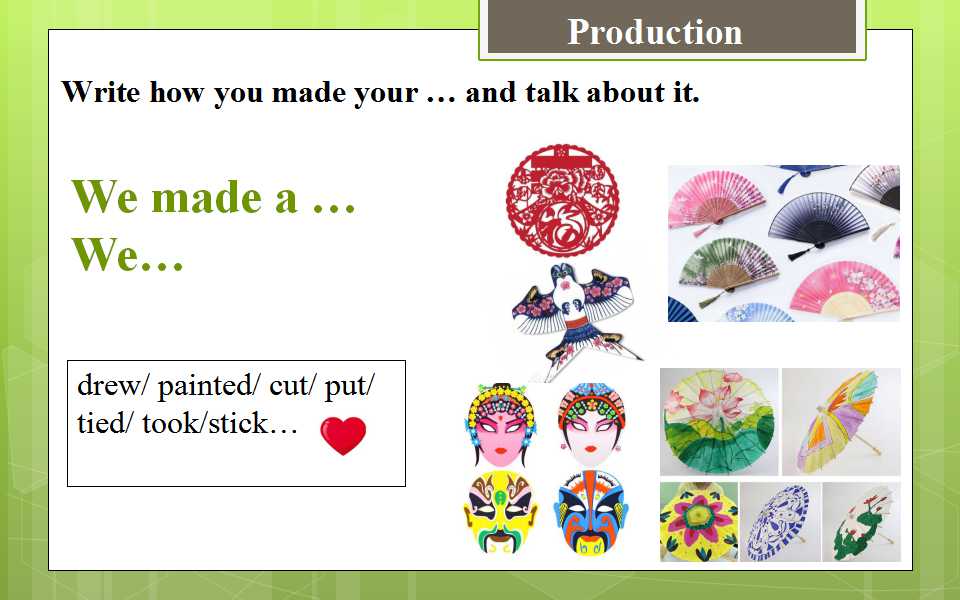 Production

Write how you made your … and talk about it.

We made a …
We…

drew/ painted/ cut/ put/ tied/ took/stick…